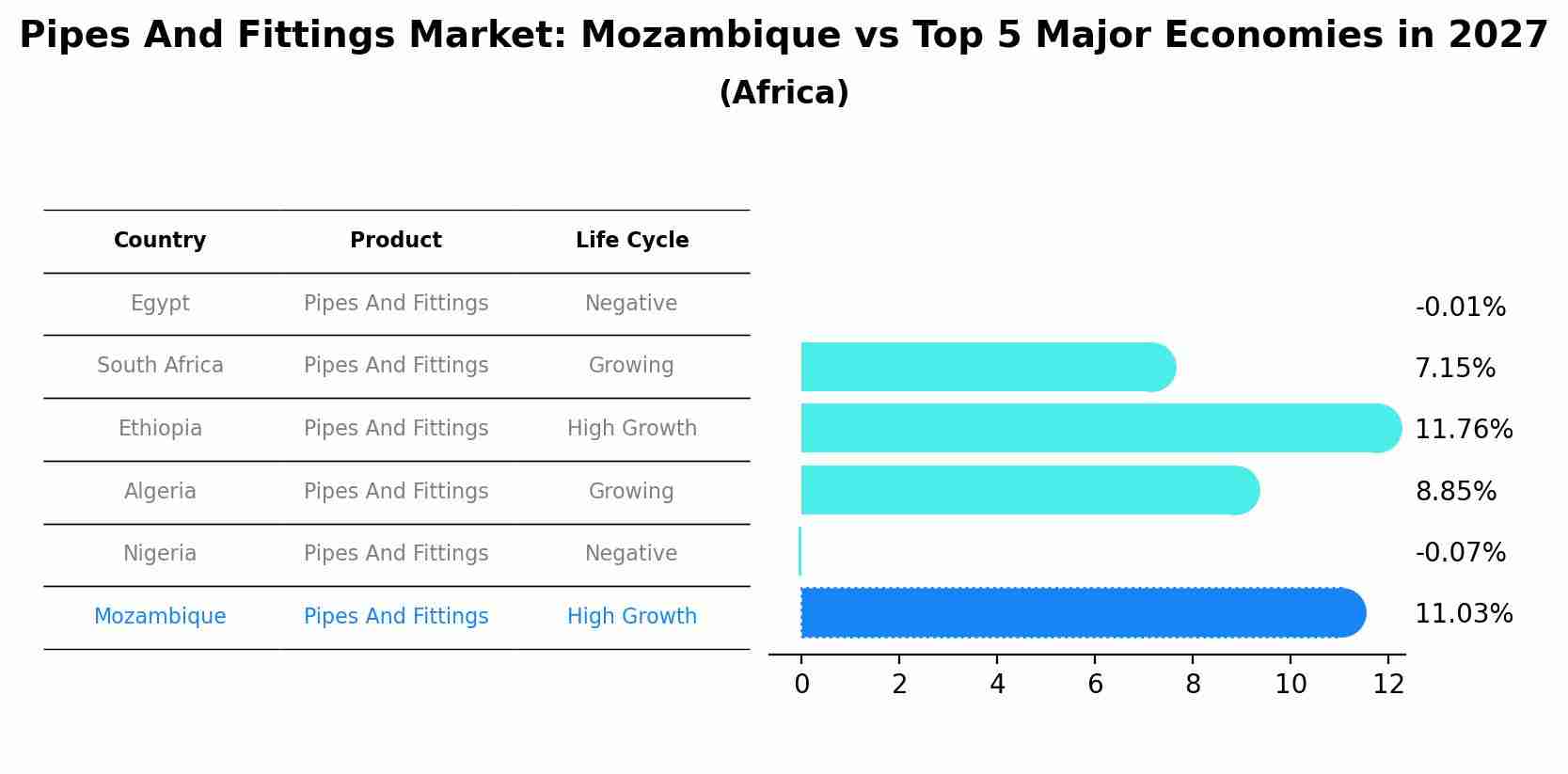 Pipes And Fittings Market: Mozambique vs Top 5 Major Economies in 2027
(Africa)

| Country | Product | Life Cycle |
|---|---|---|
| Egypt | Pipes And Fittings | Negative |
| South Africa | Pipes And Fittings | Growing |
| Ethiopia | Pipes And Fittings | High Growth |
| Algeria | Pipes And Fittings | Growing |
| Nigeria | Pipes And Fittings | Negative |
| Mozambique | Pipes And Fittings | High Growth |

-0.01%
7.15%
11.76%
8.85%
-0.07%
11.03%

0 2 4 6 8 10 12